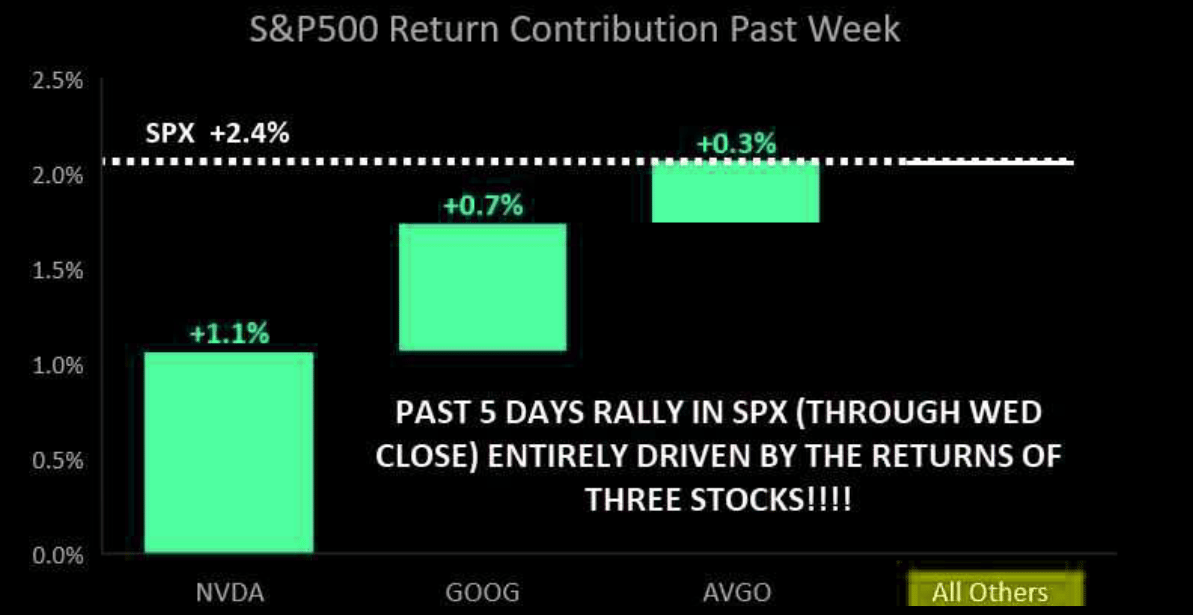 S&P500 Return Contribution Past Week

2.5%
2.0%
1.5%
1.0%
0.5%
0.0%

SPX +2.4%

+1.1%
+0.7%
+0.3%

PAST 5 DAYS RALLY IN SPX (THROUGH WED CLOSE) ENTIRELY DRIVEN BY THE RETURNS OF THREE STOCKS!!!!

NVDA
GOOG
AVGO
All Others